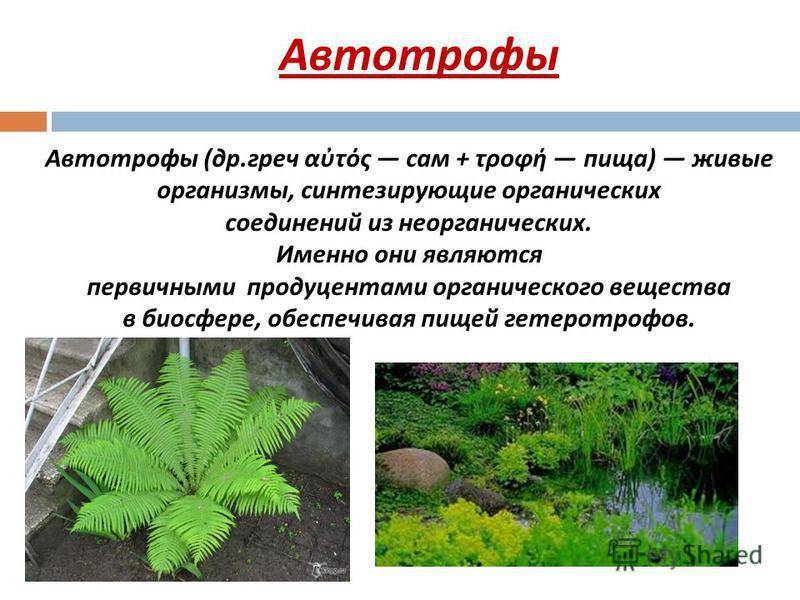 Автотрофы

Автотрофы (др.греч αὐτός — сам + τροφή — пища) — живые организмы, синтезирующие органических соединений из неорганических. Именно они являются первичными продуцентами органического вещества в биосфере, обеспечивая пищей гетеротрофов.

MyShared